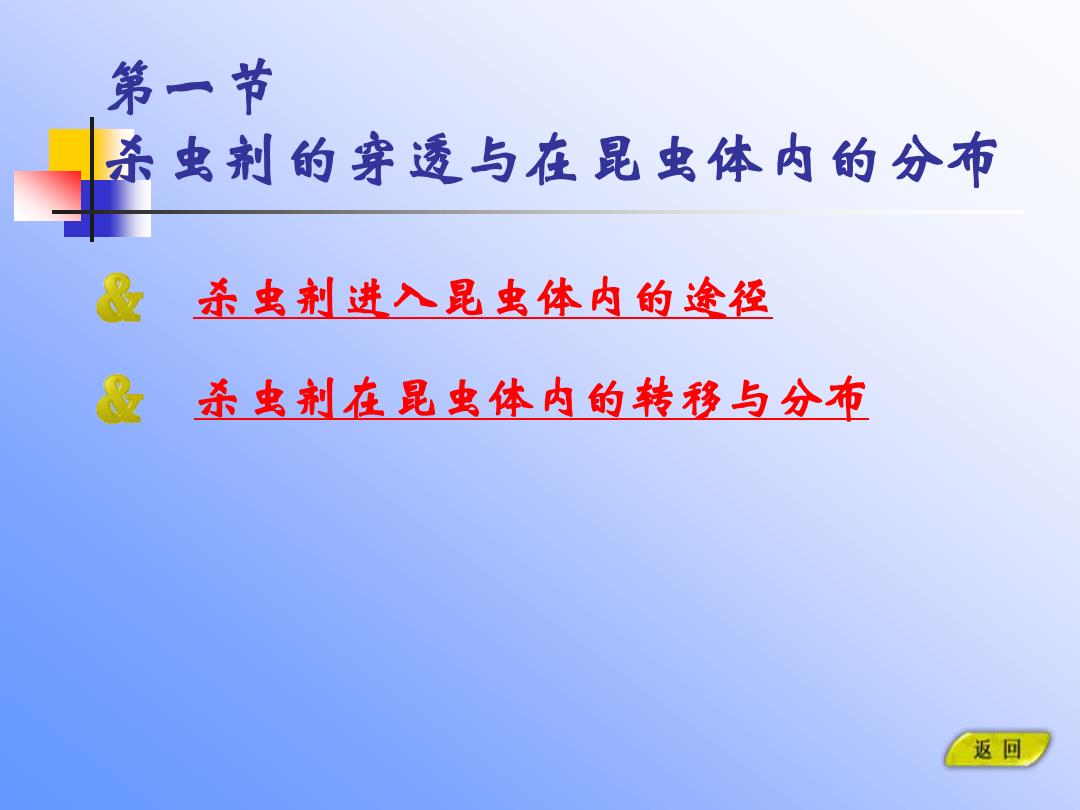 第一节
杀虫剂的穿透与在昆虫体内的分布

& 杀虫剂进入昆虫体内的途径

& 杀虫剂在昆虫体内的转移与分布

返回